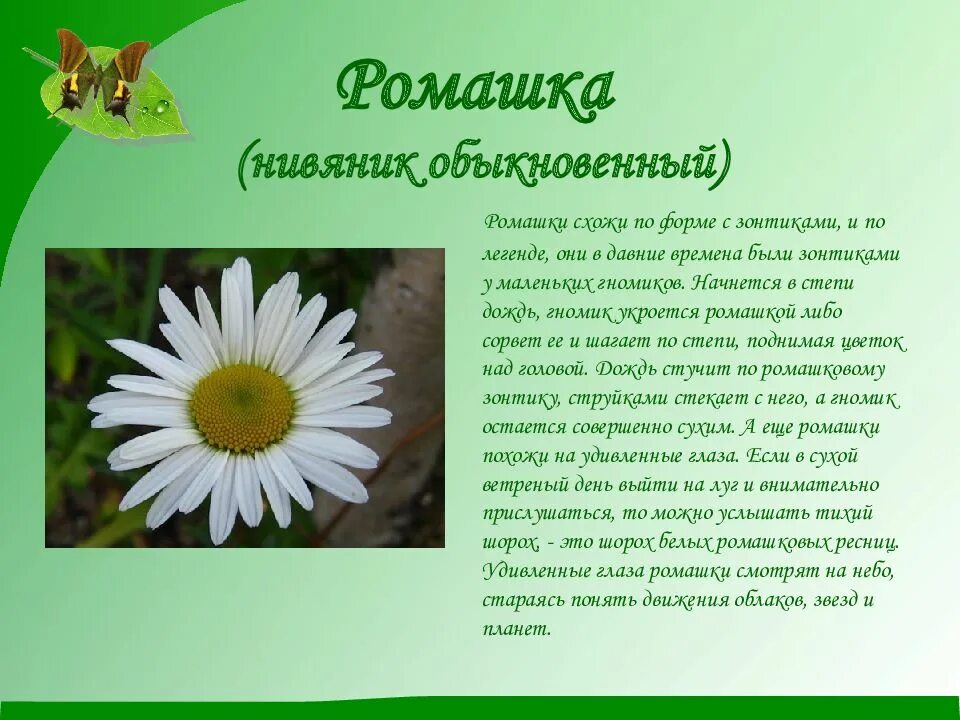 Ромашка
(нивяник обыкновенный)

Ромашки схожи по форме с зонтиками, и по легенде, они в давние времена были зонтиками у маленьких гномиков. Начнется в степи дождь, гномик укроется ромашкой либо сорвет ее и шагает по степи, поднимая цветок над головой. Дождь стучит по ромашковому зонтику, струйками стекает с него, а гномик остается совершенно сухим. А еще ромашки похожи на удивленные глаза. Если в сухой ветреный день выйти на луг и внимательно прислушаться, то можно услышать тихий шорох, - это шорох белых ромашковых ресниц. Удивленные глаза ромашки смотрят на небо, стараясь понять движения облаков, звезд и планет.